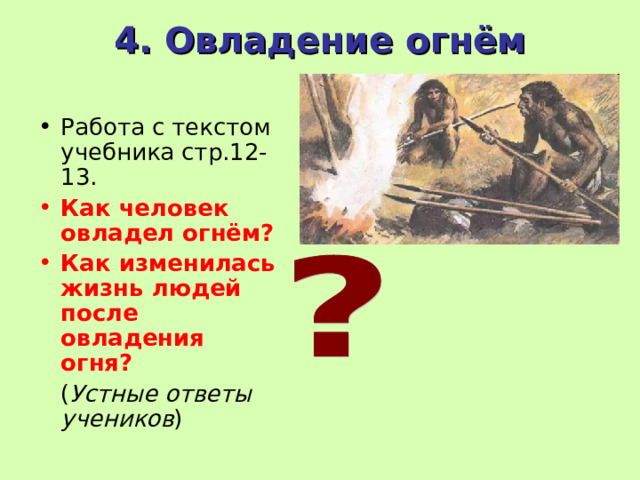 4. Овладение огнём

• Работа с текстом учебника стр.12-13.
• Как человек овладел огнём?
• Как изменилась жизнь людей после овладения огня?

(Устные ответы учеников)

?